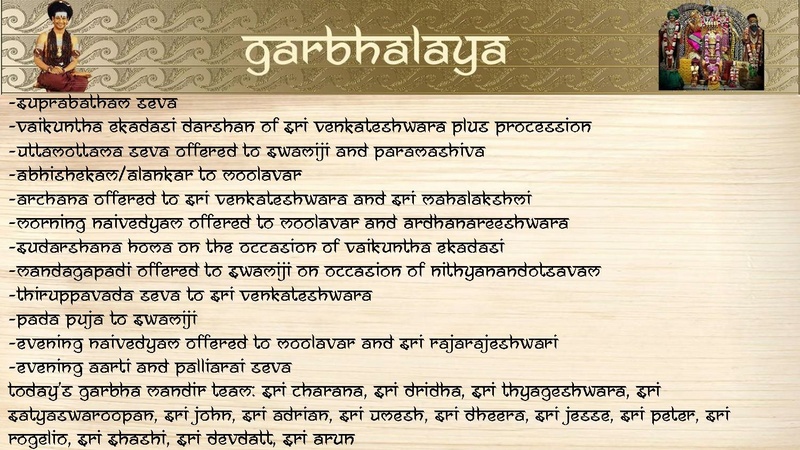 garbhalaya

-suprabatham seva
-vaikuntha ekadasi darshan of sri venkateshwara plus procession
-uttamottama seva offered to swamiji and paramashiva
-abhishekam/alankar to moolavar
-archana offered to sri venkateshwara and sri mahalakshmi
-morning naivedyam offered to moolavar and ardhanareeshwara
-sudarshana homa on the occasion of vaikuntha ekadasi
-mandagapadi offered to swamiji on occasion of nithyanandotsavam
-thiruppavada seva to sri venkateshwara
-pada puja to swamiji
-evening naivedyam offered to moolavar and sri rajarajeshwari
-evening aarti and palliarai seva
today's garbha mandir team: sri charana, sri dridha, sri thyageshwara, sri satyaswaroopan, sri john, sri adrian, sri umesh, sri dheera, sri jesse, sri peter, sri rogelio, sri shashi, sri devdatt, sri arun